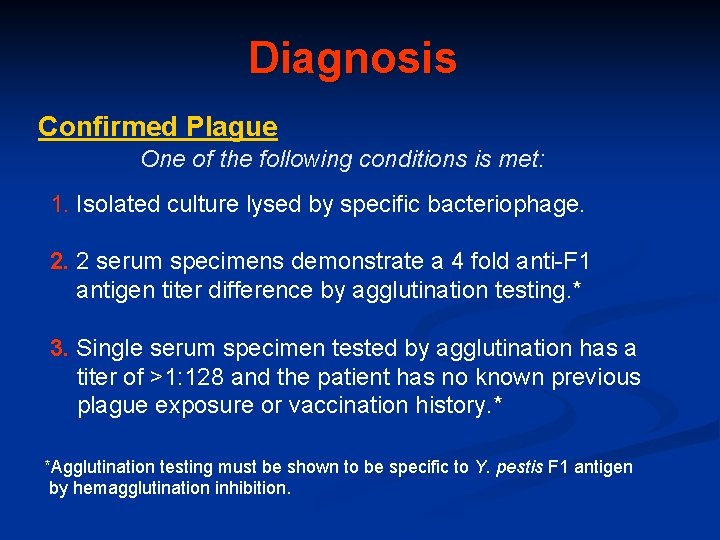 Diagnosis

Confirmed Plague

One of the following conditions is met:

1. Isolated culture lysed by specific bacteriophage.

2. 2 serum specimens demonstrate a 4 fold anti-F1 antigen titer difference by agglutination testing.*

3. Single serum specimen tested by agglutination has a titer of >1:128 and the patient has no known previous plague exposure or vaccination history.*

*Agglutination testing must be shown to be specific to Y. pestis F1 antigen by hemagglutination inhibition.